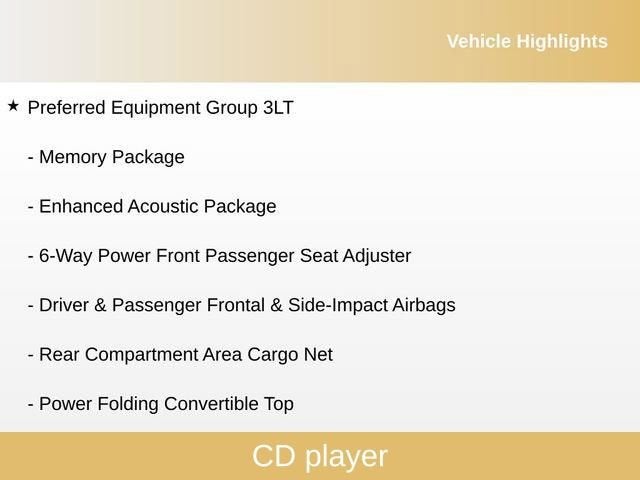 Vehicle Highlights

★ Preferred Equipment Group 3LT

- Memory Package

- Enhanced Acoustic Package

- 6-Way Power Front Passenger Seat Adjuster

- Driver & Passenger Frontal & Side-Impact Airbags

- Rear Compartment Area Cargo Net

- Power Folding Convertible Top

CD player